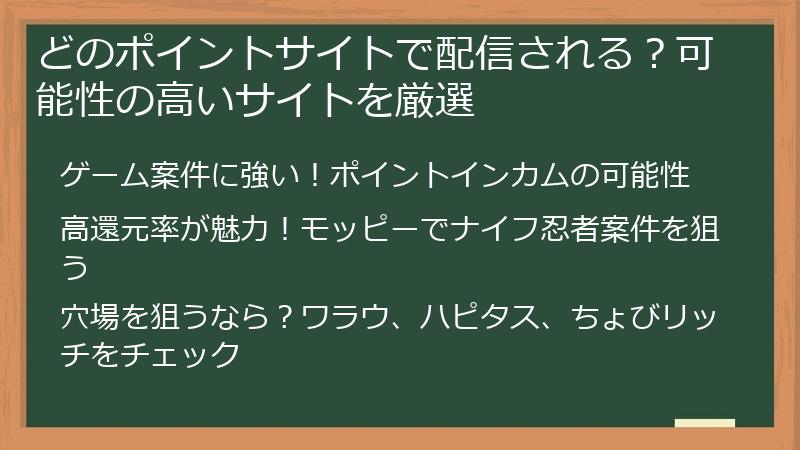 どのポイントサイトで配信される？可能性の高いサイトを厳選

ゲーム案件に強い！ポイントインカムの可能性

高還元率が魅力！モッピーでナイフ忍者案件を狙う

穴場を狙うなら？ワラウ、ハピタス、ちょびリッチをチェック